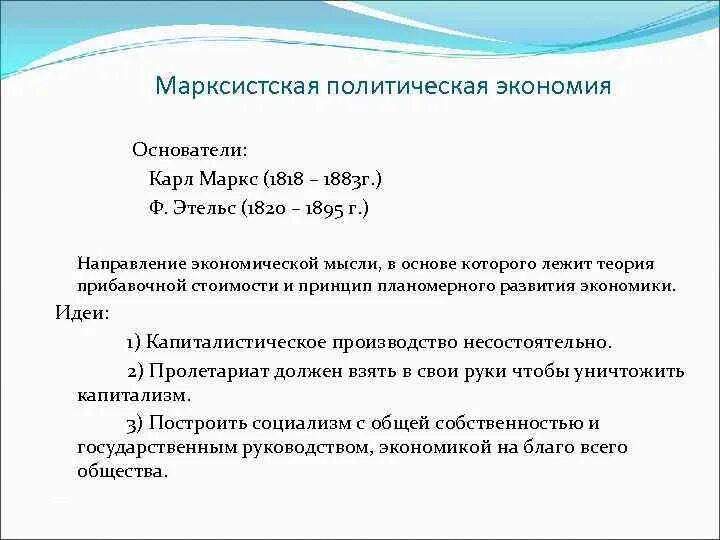 Марксистская политическая экономия

Основатели:
Карл Маркс (1818 – 1883г.)
Ф. Этельс (1820 – 1895 г.)

Направление экономической мысли, в основе которого лежит теория прибавочной стоимости и принцип планомерного развития экономики.

Идеи:

1) Капиталистическое производство несостоятельно.

2) Пролетариат должен взять в свои руки чтобы уничтожить капитализм.

3) Построить социализм с общей собственностью и государственным руководством, экономикой на благо всего общества.